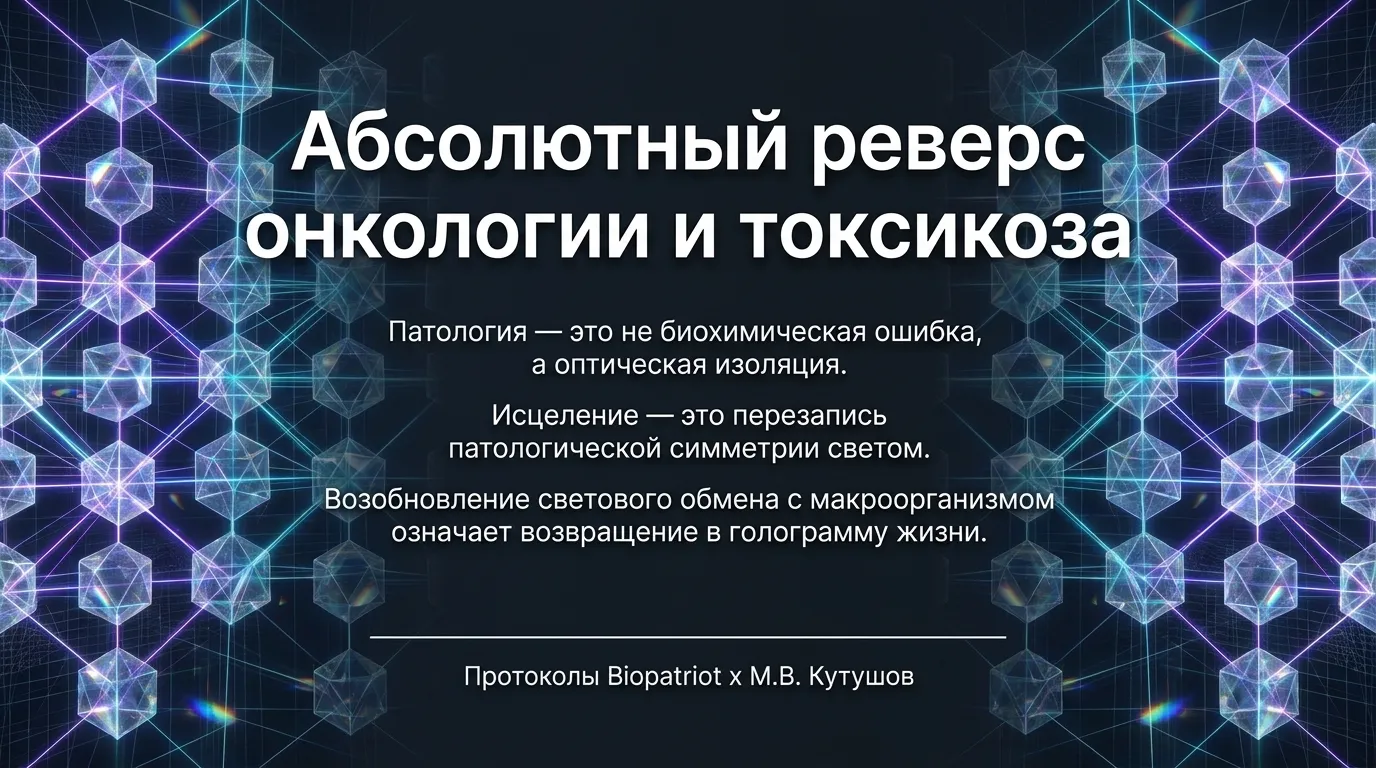 Абсолютный реверс онкологии и токсикоза

Патология — это не биохимическая ошибка, а оптическая изоляция.

Исцеление — это перезапись патологической симметрии светом.

Возобновление светового обмена с макроорганизмом означает возвращение в голограмму жизни.

Протоколы Biopatriot x М.В. Кутушов